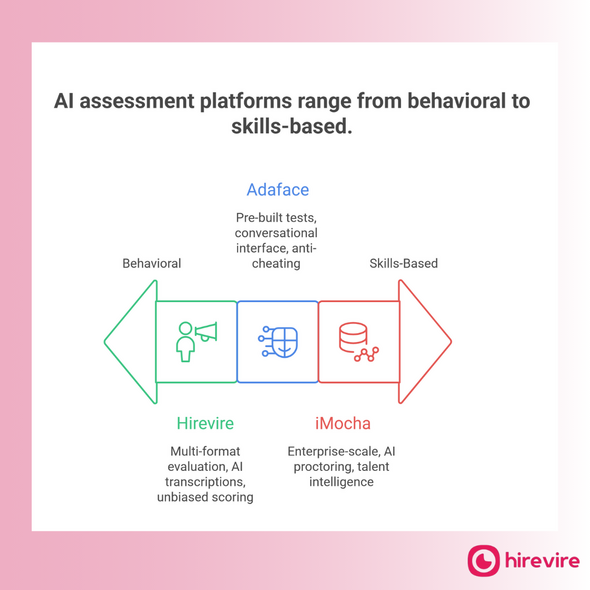 AI assessment platforms range from behavioral to skills-based.

Adaface

Pre-built tests, conversational interface, anti-cheating

Behavioral

Skills-Based

Hirevire

Multi-format evaluation, AI transcriptions, unbiased scoring

iMocha

Enterprise-scale, AI proctoring, talent intelligence

hirevire